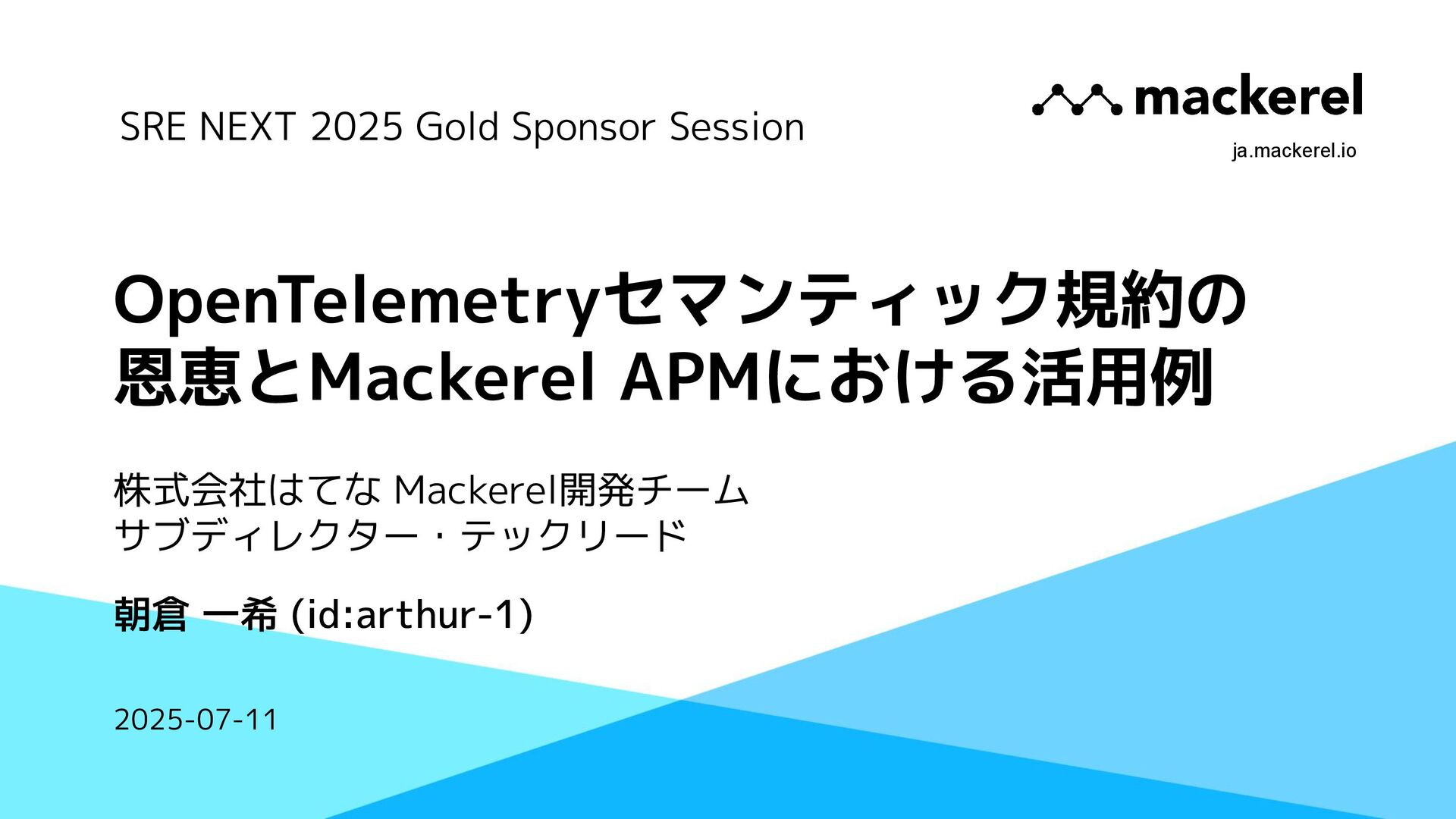 SRE NEXT 2025 Gold Sponsor Session

mackerel

ja.mackerel.io

OpenTelemetryセマンティック規約の恩恵とMackerel APMにおける活用例

株式会社はてな Mackerel開発チーム
サブディレクター・テックリード

朝倉 一希 (id:arthur-1)

2025-07-11